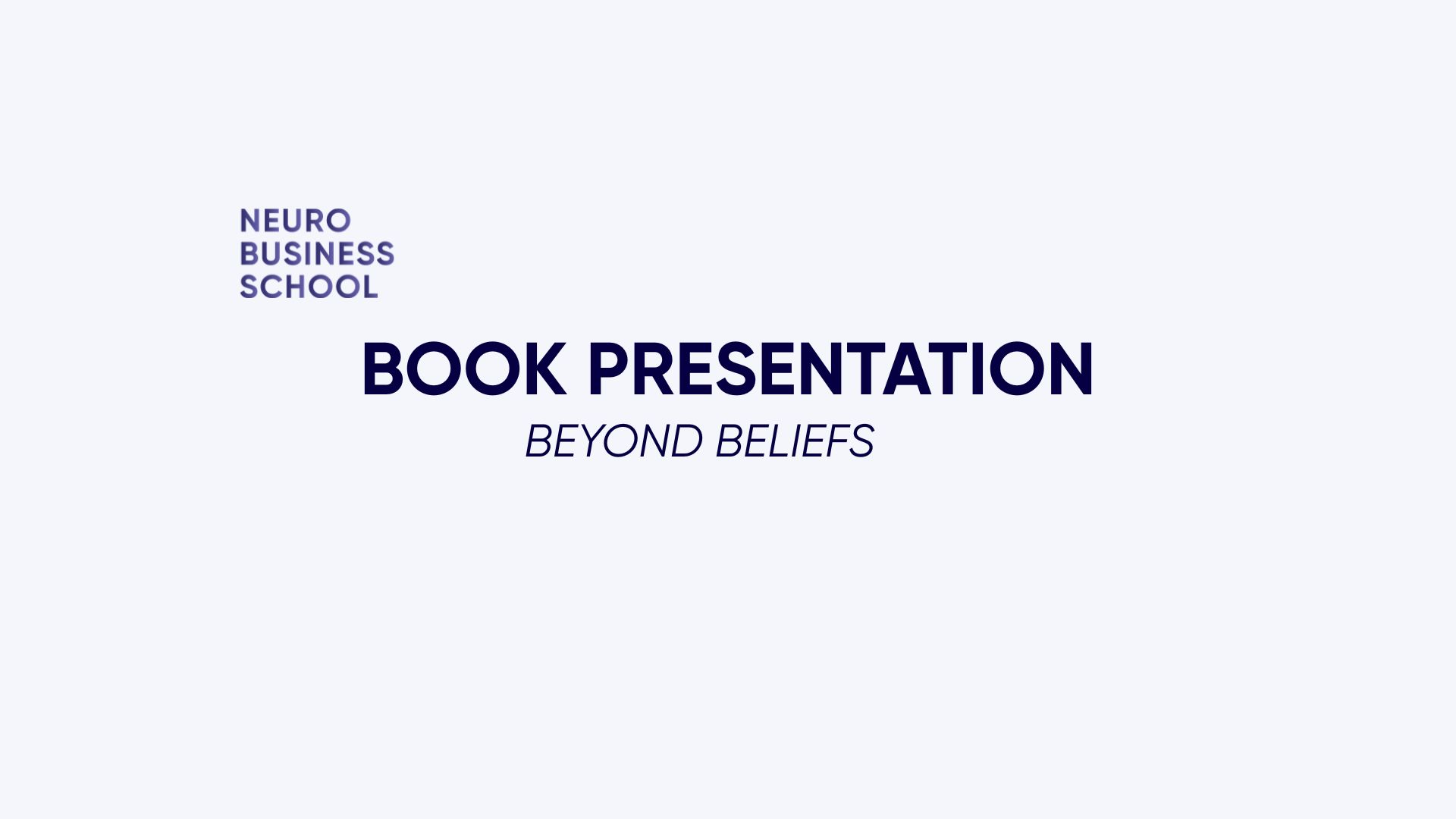 NEURO
BUSINESS
SCHOOL

BOOK PRESENTATION

BEYOND BELIEFS